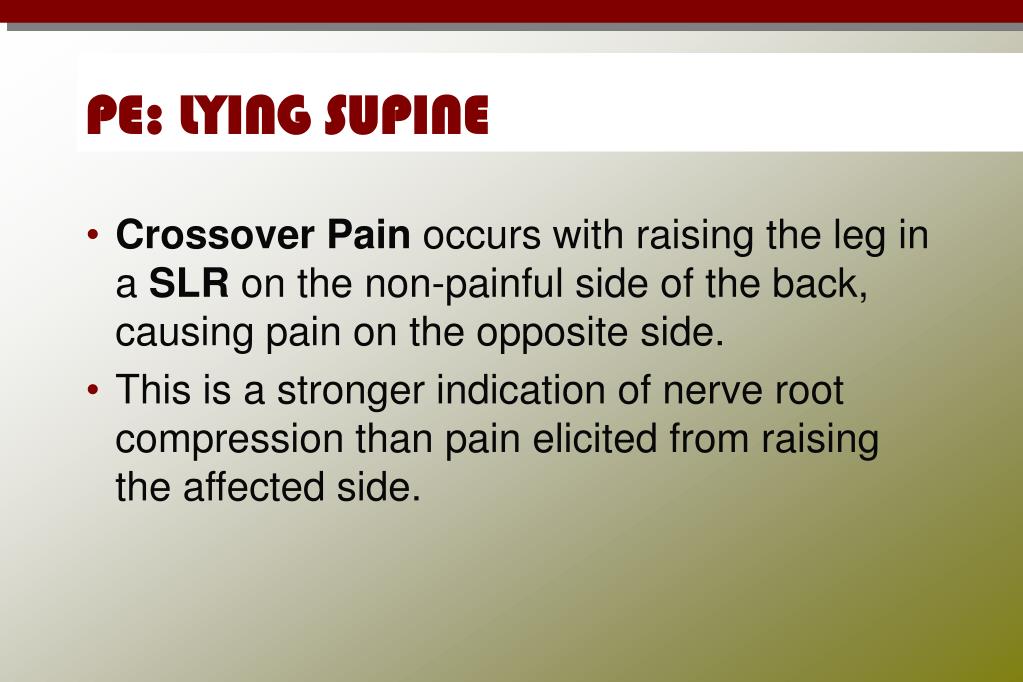 PE: LYING SUPINE

• Crossover Pain occurs with raising the leg in a SLR on the non-painful side of the back, causing pain on the opposite side.
• This is a stronger indication of nerve root compression than pain elicited from raising the affected side.